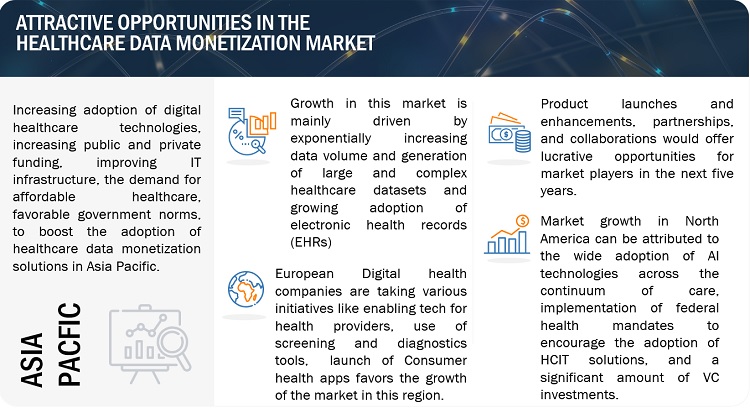 ATTRACTIVE OPPORTUNITIES IN THE HEALTHCARE DATA MONETIZATION MARKET

Increasing adoption of digital healthcare technologies, increasing public and private funding, improving IT infrastructure, the demand for affordable healthcare, favorable government norms, to boost the adoption of healthcare data monetization solutions in Asia Pacific.

ASIA PACFIC

Growth in this market is mainly driven by exponentially increasing data volume and generation of large and complex healthcare datasets and growing adoption of electronic health records (EHRs)

European Digital health companies are taking various initiatives like enabling tech for health providers, use of screening and diagnostics tools, launch of Consumer health apps favors the growth of the market in this region.

Product launches and enhancements, partnerships, and collaborations would offer lucrative opportunities for market players in the next five years.

Market growth in North America can be attributed to the wide adoption of AI technologies across the continuum of care, implementation of federal health mandates to encourage the adoption of HCIT solutions, and a significant amount of VC investments.